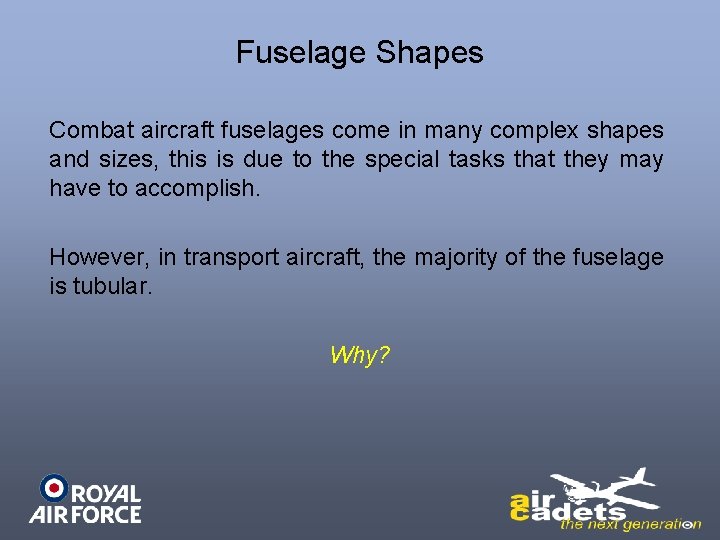 Fuselage Shapes

Combat aircraft fuselages come in many complex shapes and sizes, this is due to the special tasks that they may have to accomplish.

However, in transport aircraft, the majority of the fuselage is tubular.

Why?

ROYAL AIR FORCE

air cadets
the next generation